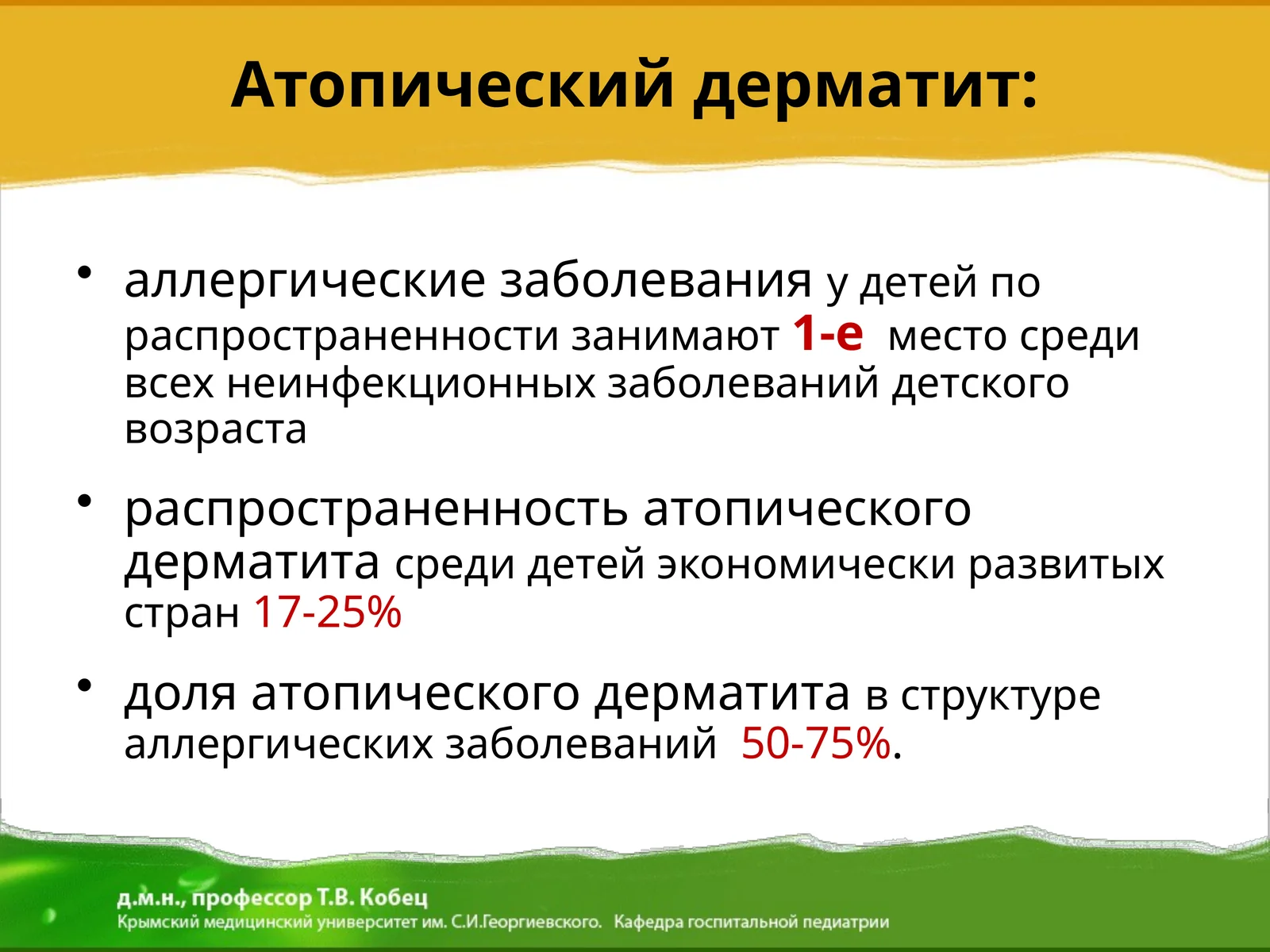 Атопический дерматит:

• аллергические заболевания у детей по распространенности занимают 1-е место среди всех неинфекционных заболеваний детского возраста

• распространенность атопического дерматита среди детей экономически развитых стран 17-25%

• доля атопического дерматита в структуре аллергических заболеваний 50-75%.

д.м.н., профессор Т.В. Кобец
Крымский медицинский университет им. С.И.Георгиевского. Кафедра госпитальной педиатрии